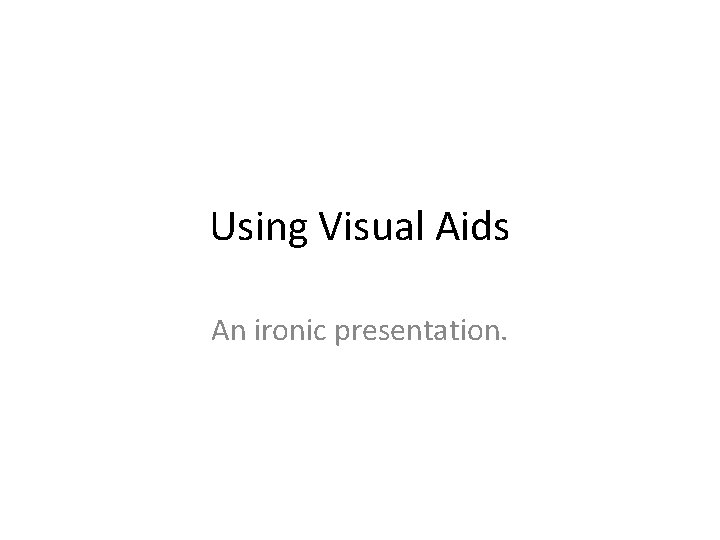 Using Visual Aids

An ironic presentation.